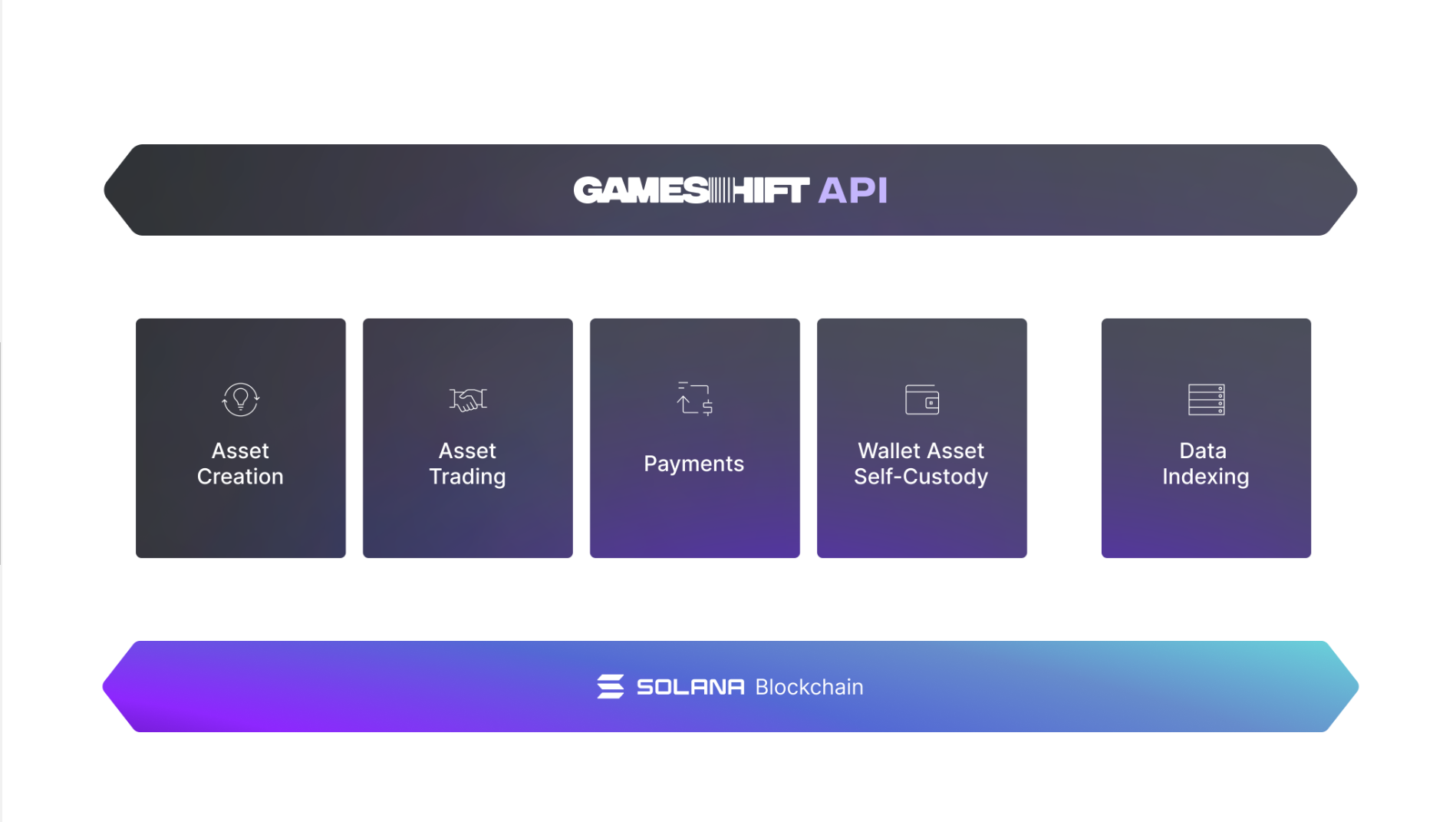 GAMESHIFT API

Asset Creation

Asset Trading

Payments

Wallet Asset Self-Custody

Data Indexing

SOLANA Blockchain